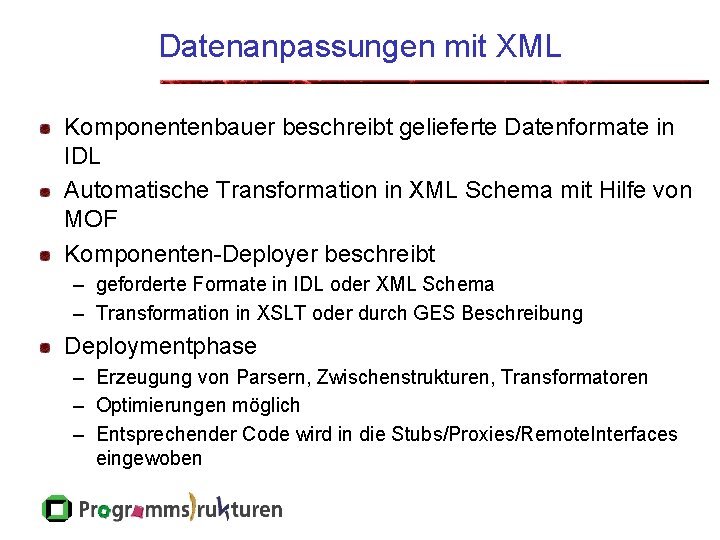 Datenanpassungen mit XML

- Komponentenbauer beschreibt gelieferte Datenformate in IDL
- Automatische Transformation in XML Schema mit Hilfe von MOF
- Komponenten-Deployer beschreibt
  – geforderte Formate in IDL oder XML Schema
  – Transformation in XSLT oder durch GES Beschreibung
- Deploymentphase
  – Erzeugung von Parsern, Zwischenstrukturen, Transformatoren
  – Optimierungen möglich
  – Entsprechender Code wird in die Stubs/Proxies/RemoteInterfaces eingewoben

Programmstrukturen